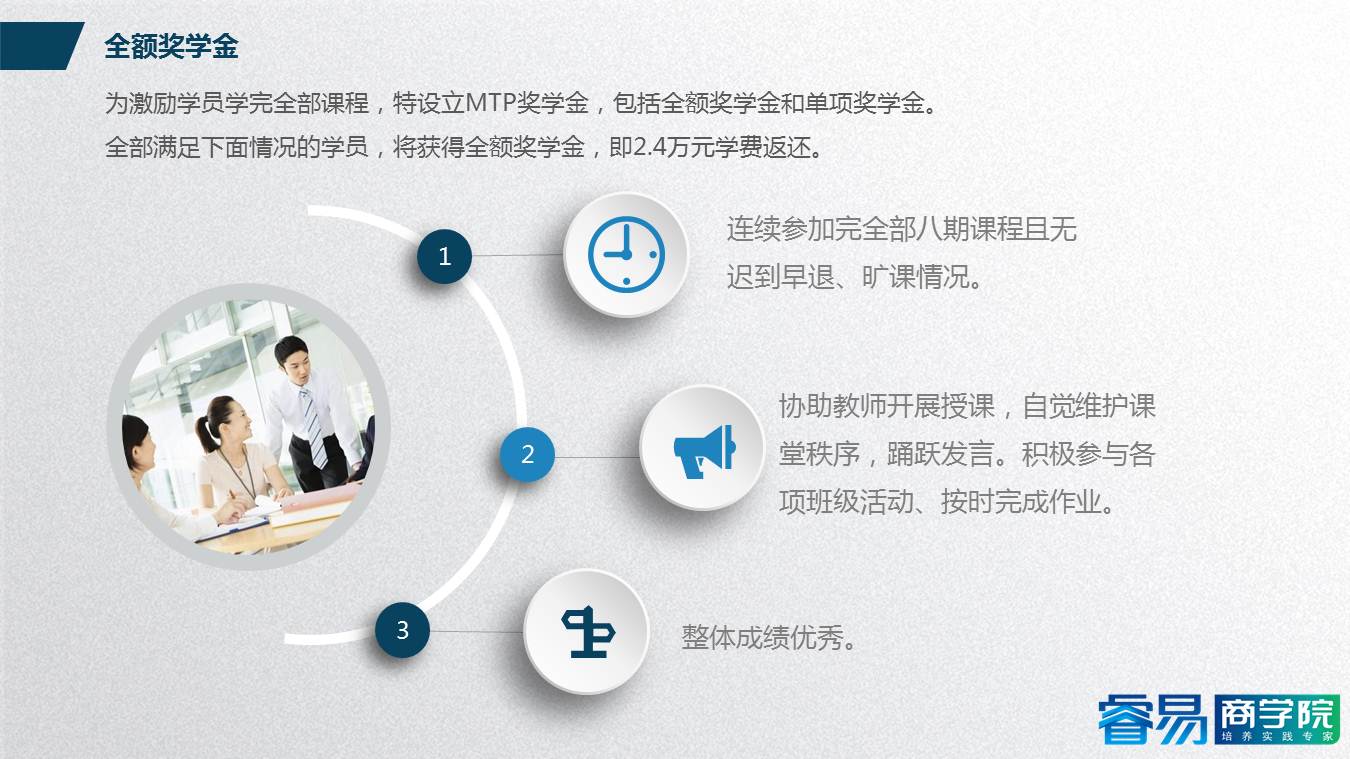 全额奖学金

为激励学员学完全部课程，特设立MTP奖学金，包括全额奖学金和单项奖学金。
全部满足下面情况的学员，将获得全额奖学金，即2.4万元学费返还。

1

连续参加完全部八期课程且无迟到早退、旷课情况。

2

协助教师开展授课，自觉维护课堂秩序，踊跃发言。积极参与各项班级活动、按时完成作业。

3

整体成绩优秀。

睿易 商学院
培养实践专家